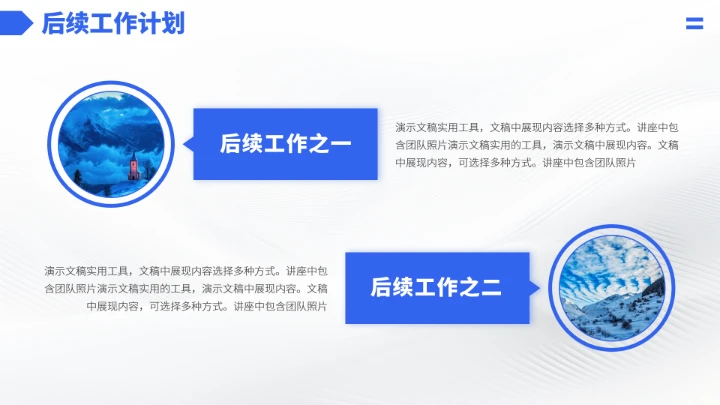 后续工作计划

后续工作之一

演示文稿实用工具，文稿中展现内容选择多种方式。讲座中包含团队照片演示文稿实用的工具，演示文稿中展现内容。文稿中展现内容，可选择多种方式。讲座中包含团队照片

演示文稿实用工具，文稿中展现内容选择多种方式。讲座中包含团队照片演示文稿实用的工具，演示文稿中展现内容。文稿中展现内容，可选择多种方式。讲座中包含团队照片

后续工作之二